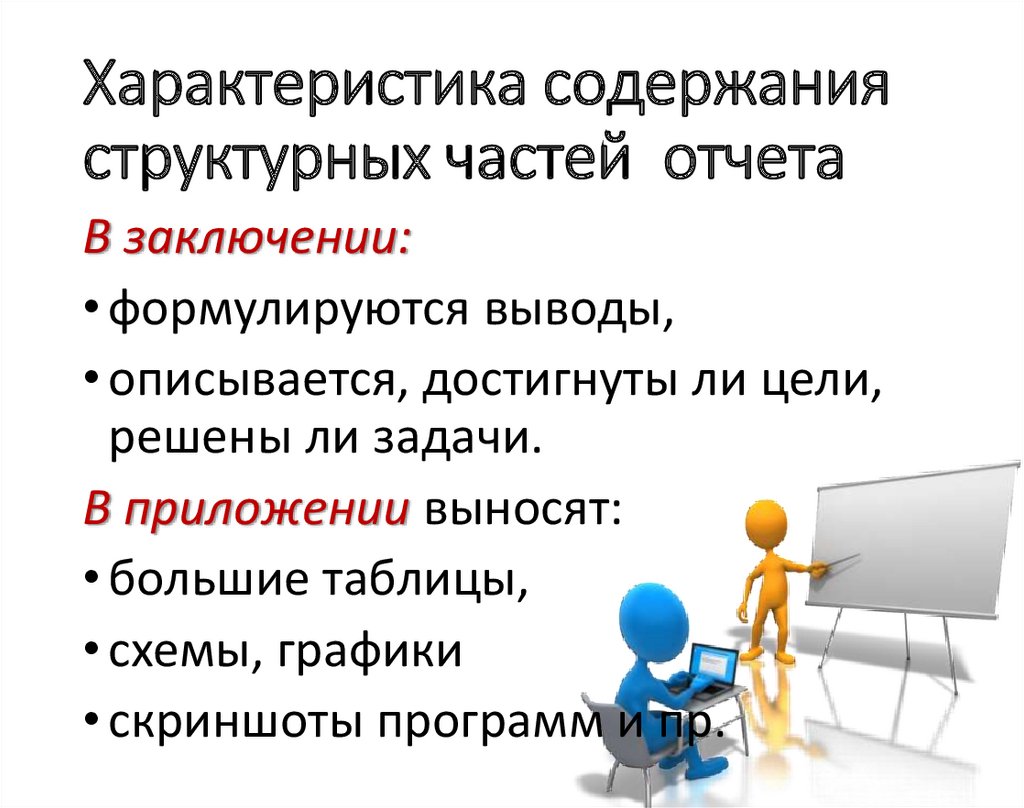 Характеристика содержания структурных частей отчета

В заключении:

• формулируются выводы,

• описывается, достигнуты ли цели, решены ли задачи.

В приложении выносят:

• большие таблицы,

• схемы, графики

• скриншоты программ и пр.